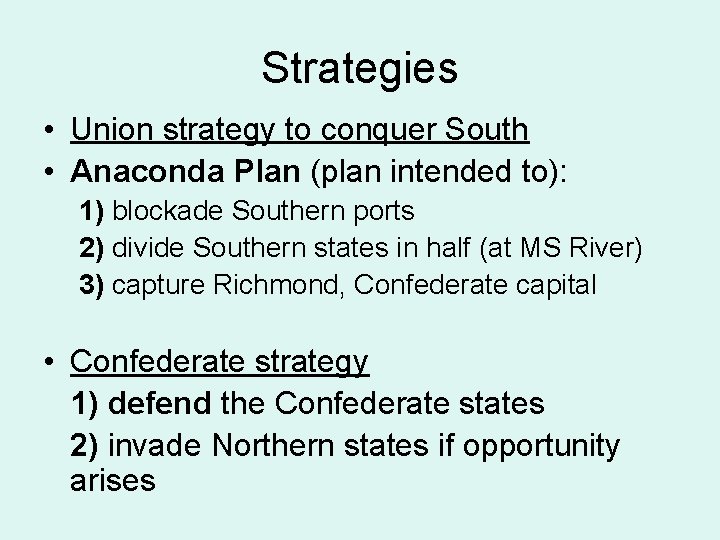 Strategies

• Union strategy to conquer South
• Anaconda Plan (plan intended to):
1) blockade Southern ports
2) divide Southern states in half (at MS River)
3) capture Richmond, Confederate capital

• Confederate strategy
1) defend the Confederate states
2) invade Northern states if opportunity arises